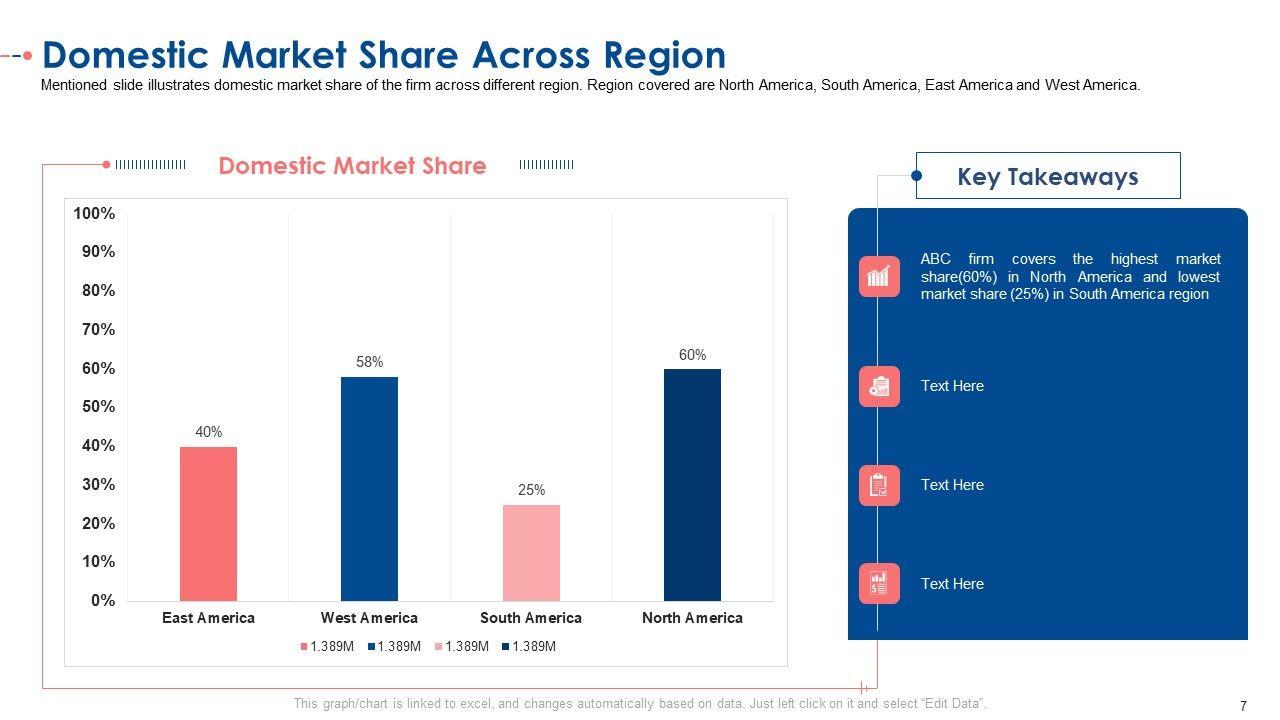 Domestic Market Share Across Region

Mentioned slide illustrates domestic market share of the firm across different region. Region covered are North America, South America, East America and West America.

Domestic Market Share

100%
90%
80%
70%
60%
50%
40%
30%
20%
10%
0%

40%
58%
25%
60%

East America
West America
South America
North America

1.389M 1.389M 1.389M 1.389M

Key Takeaways

ABC firm covers the highest market share(60%) in North America and lowest market share (25%) in South America region

Text Here

Text Here

Text Here

This graph/chart is linked to excel, and changes automatically based on data. Just left click on it and select "Edit Data".

7